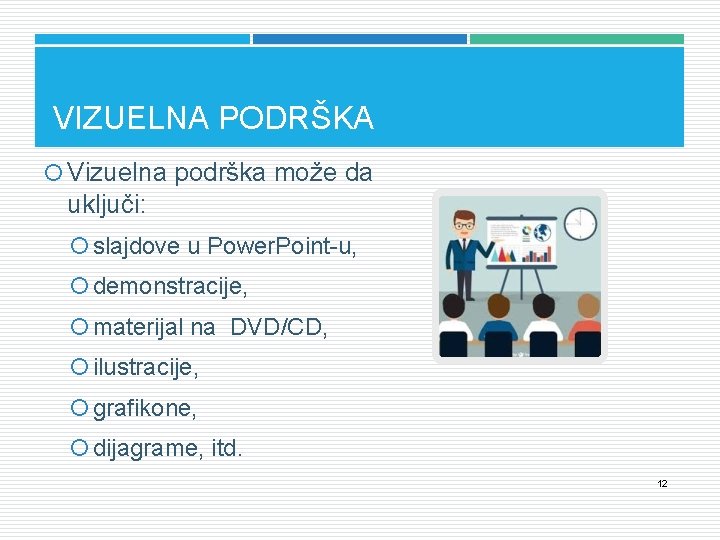 VIZUELNA PODRŠKA

Vizuelna podrška može da uključi:

slajdove u PowerPoint-u,

demonstracije,

materijal na DVD/CD,

ilustracije,

grafikone,

dijagrame, itd.

12